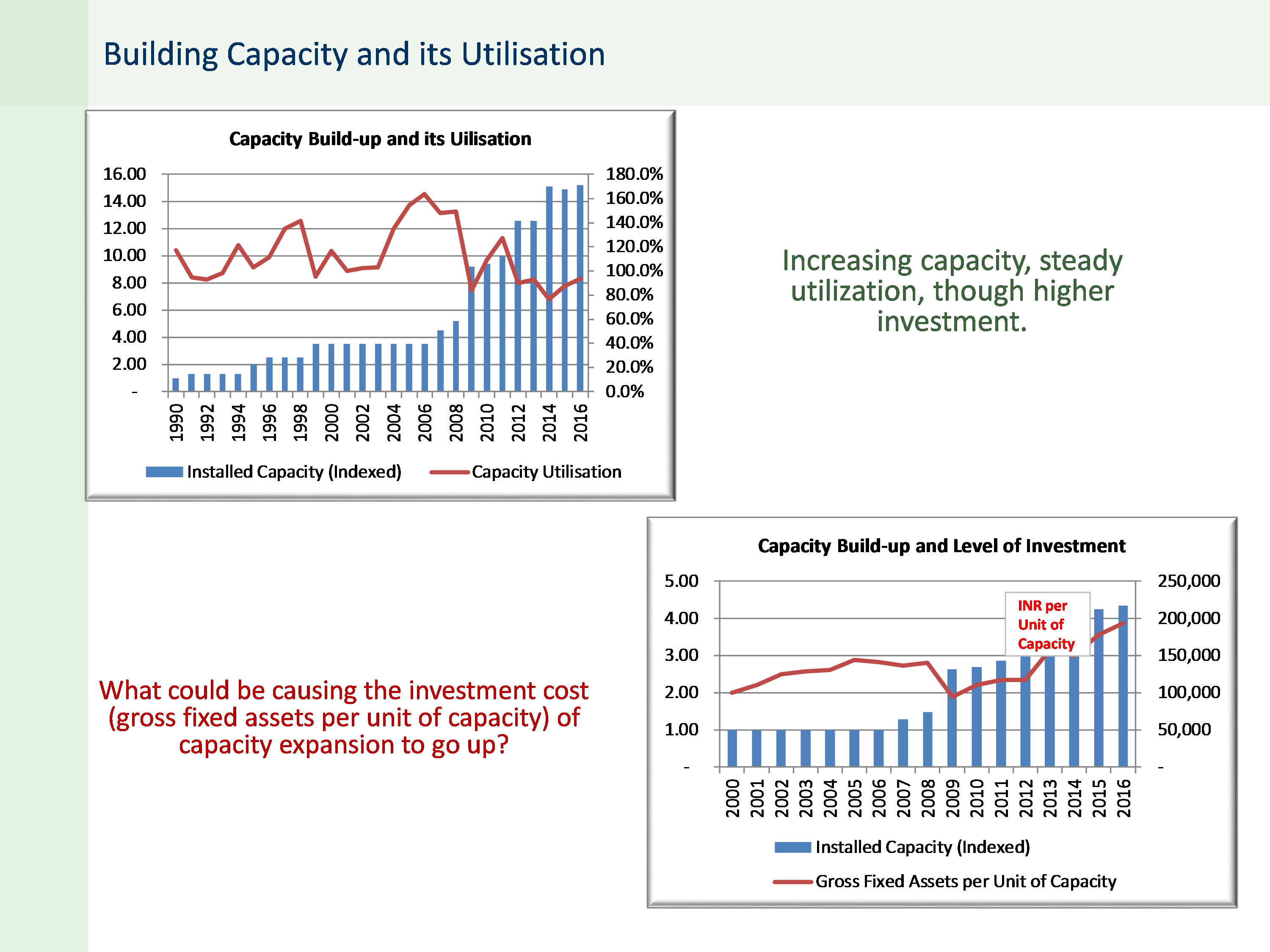 Building Capacity and its Utilisation

Capacity Build-up and its Uilisation

16.00
14.00
12.00
10.00
8.00
6.00
4.00
2.00
-

180.0%
160.0%
140.0%
120.0%
100.0%
80.0%
60.0%
40.0%
20.0%
0.0%

1990 1992 1994 1996 1998 2000 2002 2004 2006 2008 2010 2012 2014 2016

Installed Capacity (Indexed) Capacity Utilisation

Increasing capacity, steady utilization, though higher investment.

Capacity Build-up and Level of Investment

5.00
4.00
3.00
2.00
1.00
-

250,000
200,000
150,000
100,000
50,000
-

INR per Unit of Capacity

2000 2001 2002 2003 2004 2005 2006 2007 2008 2009 2010 2011 2012 2013 2014 2015 2016

Installed Capacity (Indexed)

Gross Fixed Assets per Unit of Capacity

What could be causing the investment cost (gross fixed assets per unit of capacity) of capacity expansion to go up?